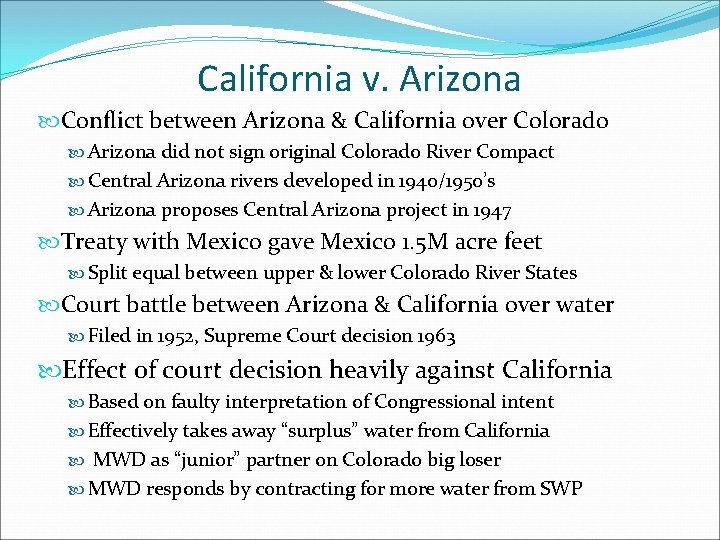 California v. Arizona

Conflict between Arizona & California over Colorado
Arizona did not sign original Colorado River Compact
Central Arizona rivers developed in 1940/1950's
Arizona proposes Central Arizona project in 1947

Treaty with Mexico gave Mexico 1.5M acre feet
Split equal between upper & lower Colorado River States

Court battle between Arizona & California over water
Filed in 1952, Supreme Court decision 1963

Effect of court decision heavily against California
Based on faulty interpretation of Congressional intent
Effectively takes away "surplus" water from California
MWD as "junior" partner on Colorado big loser
MWD responds by contracting for more water from SWP